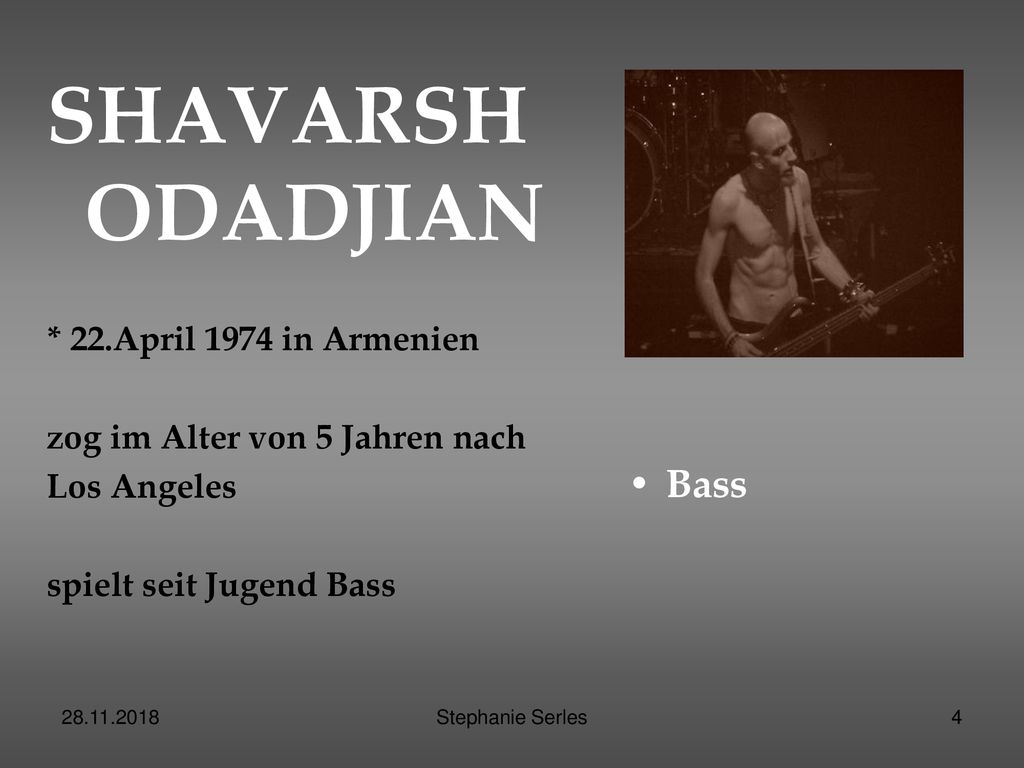 SHAVARSH ODADJIAN

* 22.April 1974 in Armenien

zog im Alter von 5 Jahren nach Los Angeles

spielt seit Jugend Bass

• Bass

28.11.2018

Stephanie Serles

4